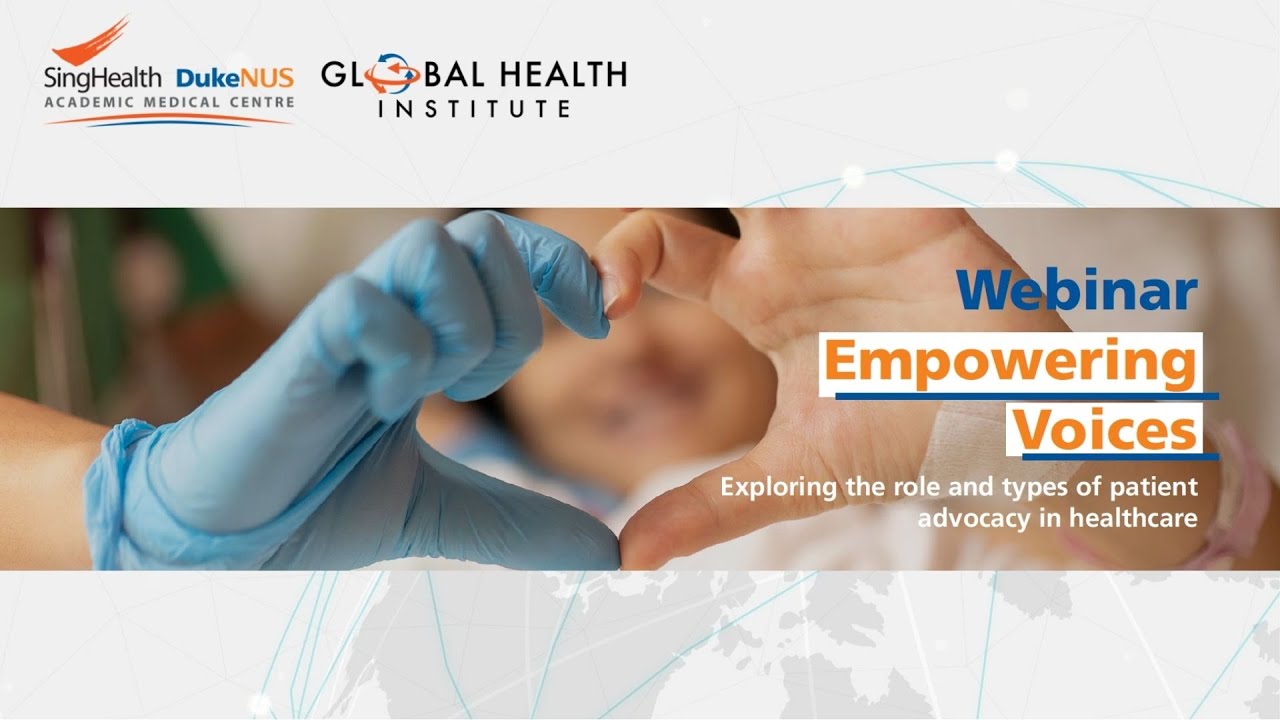 SingHealth DukeNUS
ACADEMIC MEDICAL CENTRE

GLOBAL HEALTH
INSTITUTE

Webinar

Empowering Voices

Exploring the role and types of patient advocacy in healthcare